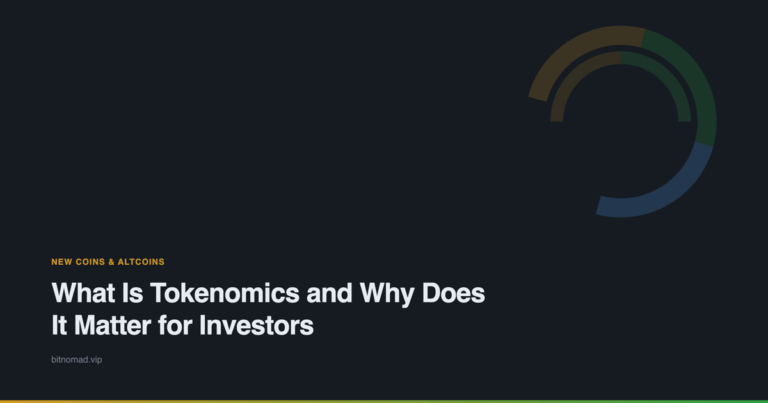 NEW COINS & ALTCOINS

What Is Tokenomics and Why Does It Matter for Investors

bitnomad.vip